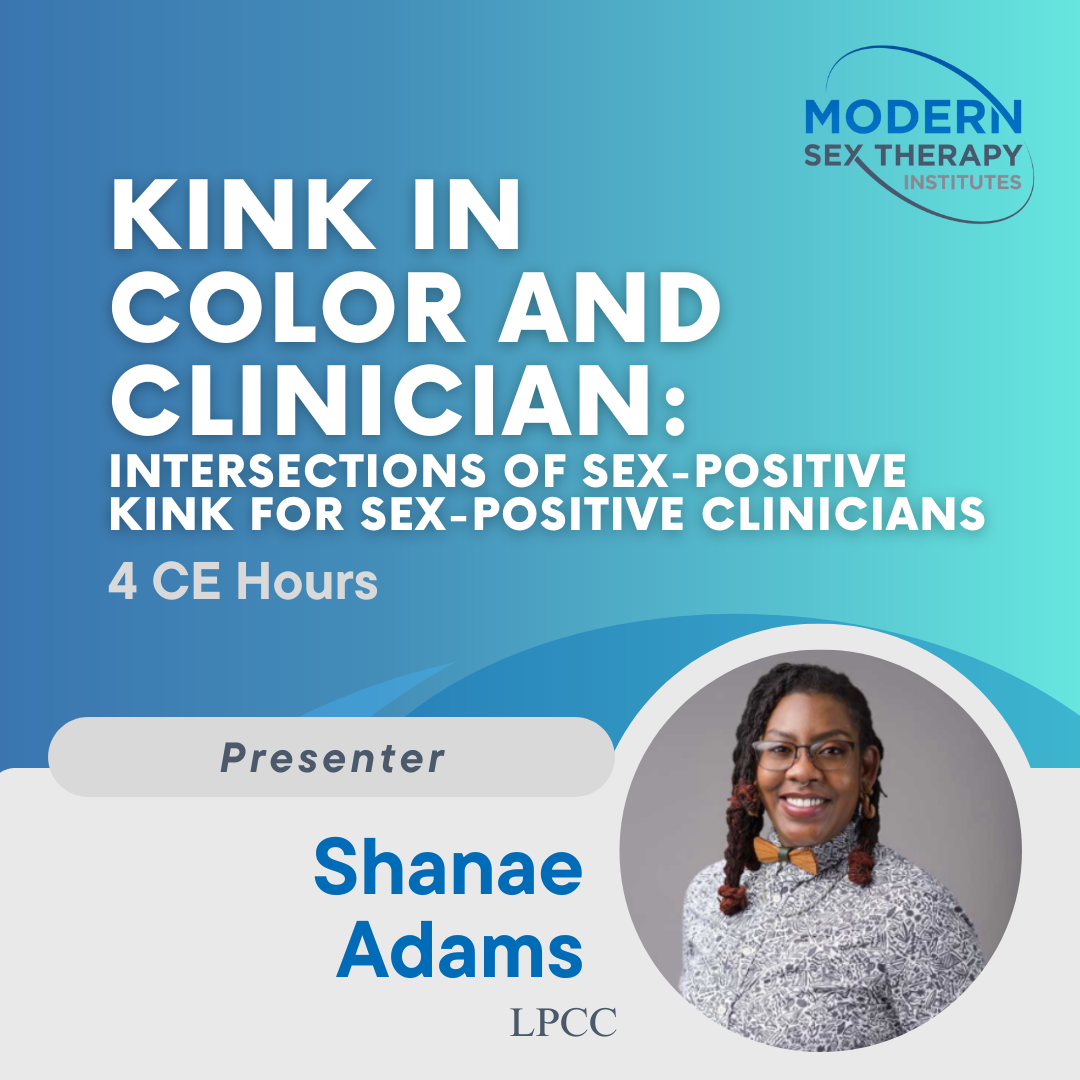 MODERN SEX THERAPY INSTITUTES

KINK IN COLOR AND CLINICIAN:

INTERSECTIONS OF SEX-POSITIVE KINK FOR SEX-POSITIVE CLINICIANS

4 CE Hours

Presenter

Shanae Adams

LPCC